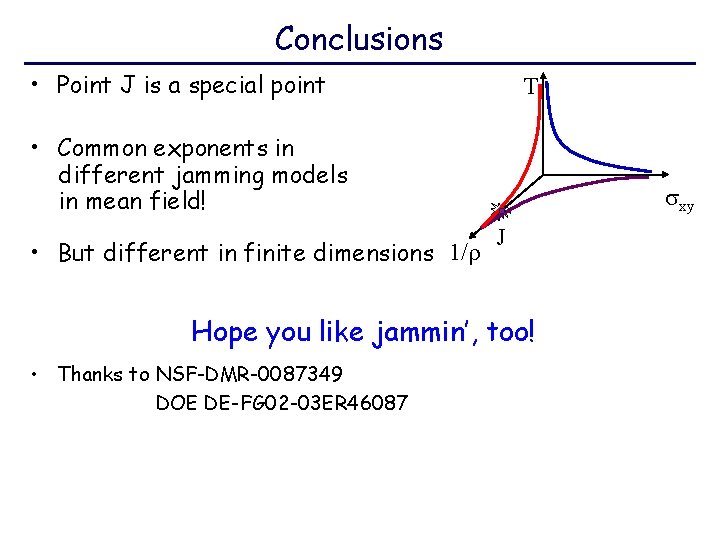 Conclusions

• Point J is a special point

• Common exponents in different jamming models in mean field!

• But different in finite dimensions

T

$\sigma_{xy}$

J

$1/\rho$

Hope you like jammin', too!

• Thanks to NSF-DMR-0087349
DOE DE-FG02-03ER46087